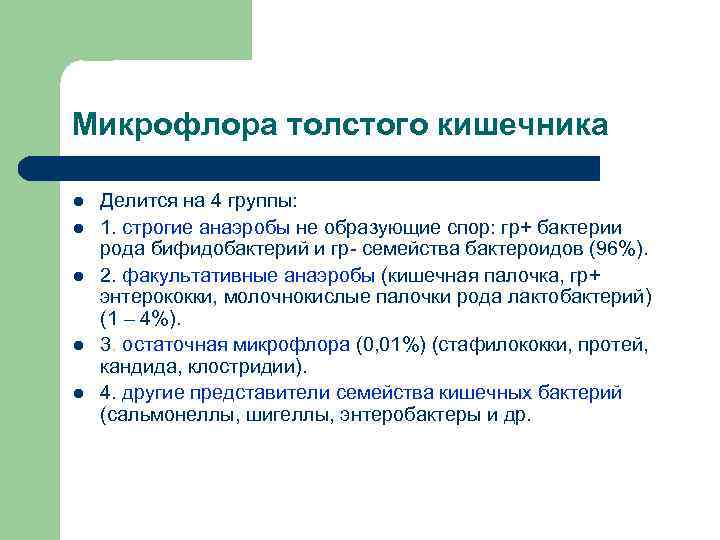 Микрофлора толстого кишечника

- Делится на 4 группы:
- 1. строгие анаэробы не образующие спор: гр+ бактерии рода бифидобактерий и гр- семейства бактероидов (96%).
- 2. факультативные анаэробы (кишечная палочка, гр+ энтерококки, молочнокислые палочки рода лактобактерий) (1 – 4%).
- 3. остаточная микрофлора (0,01%) (стафилококки, протей, кандида, клостридии).
- 4. другие представители семейства кишечных бактерий (сальмонеллы, шигеллы, энтеробактеры и др.